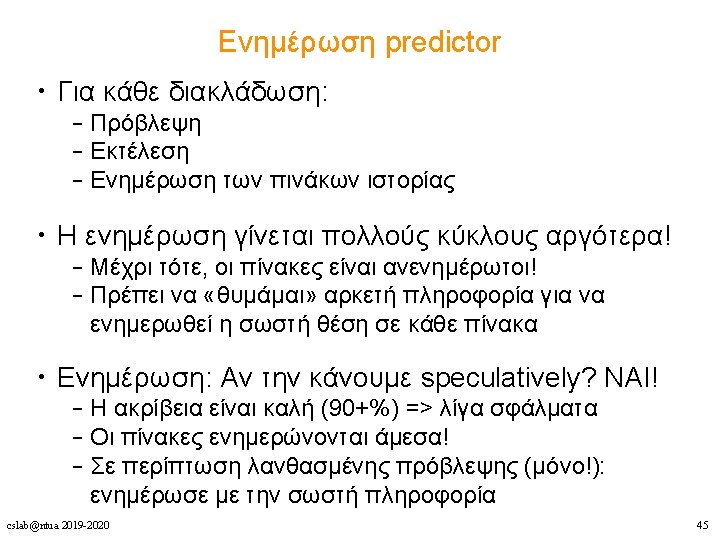 Ενημέρωση predictor

• Για κάθε διακλάδωση:
  – Πρόβλεψη
  – Εκτέλεση
  – Ενημέρωση των πινάκων ιστορίας

• Η ενημέρωση γίνεται πολλούς κύκλους αργότερα!
  – Μέχρι τότε, οι πίνακες είναι ανενημέρωτοι!
  – Πρέπει να «θυμάμαι» αρκετή πληροφορία για να ενημερωθεί η σωστή θέση σε κάθε πίνακα

• Ενημέρωση: Αν την κάνουμε speculatively? ΝΑΙ!
  – Η ακρίβεια είναι καλή (90+%) => λίγα σφάλματα
  – Οι πίνακες ενημερώνονται άμεσα!
  – Σε περίπτωση λανθασμένης πρόβλεψης (μόνο!): ενημέρωσε με την σωστή πληροφορία

cslab@ntua 2019-2020

45